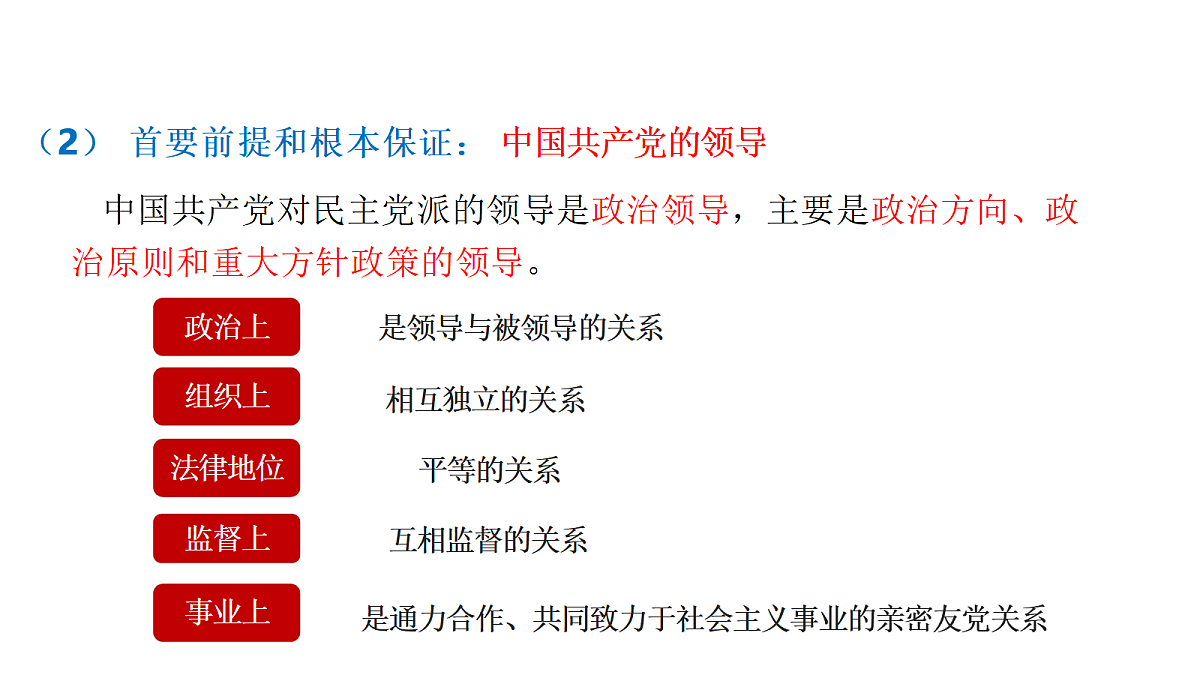 （2） 首要前提和根本保证： 中国共产党的领导

中国共产党对民主党派的领导是政治领导，主要是政治方向、政治原则和重大方针政策的领导。

政治上 是领导与被领导的关系

组织上 相互独立的关系

法律地位 平等的关系

监督上 互相监督的关系

事业上 是通力合作、共同致力于社会主义事业的亲密友党关系